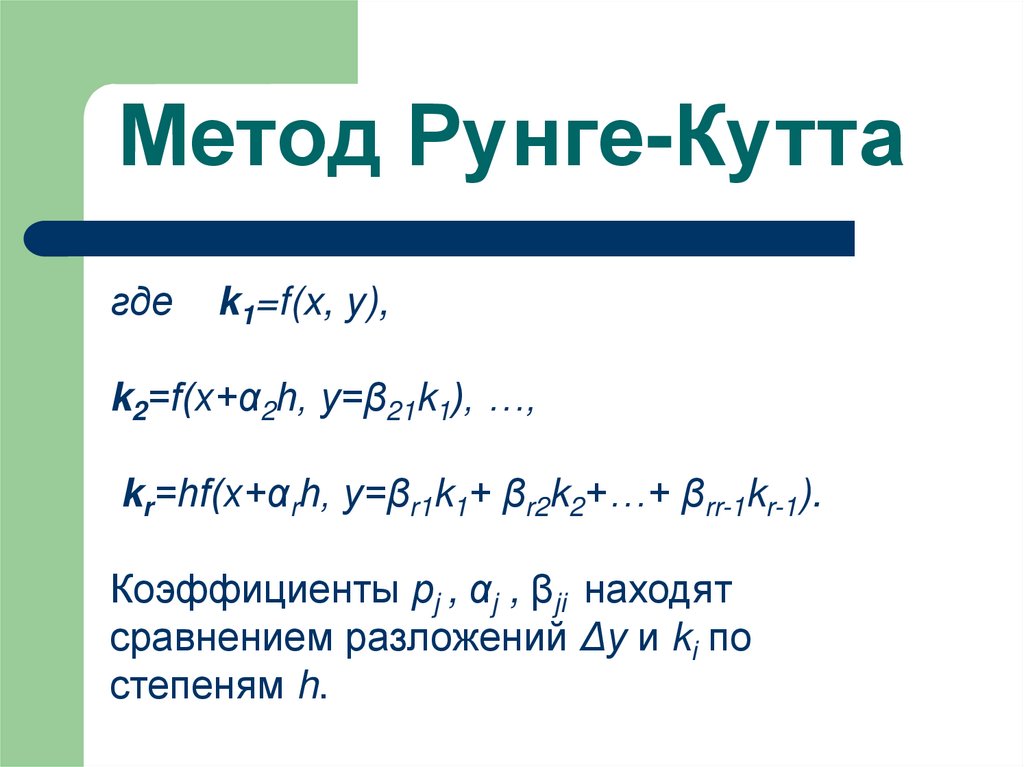 Метод Рунге-Кутта

где $k_1=f(x, y)$,

$k_2=f(x+\alpha_2 h, y=\beta_{21}k_1)$, …,

$k_r=hf(x+\alpha_r h, y=\beta_{r1}k_1+ \beta_{r2}k_2+…+ \beta_{rr-1}k_{r-1})$.

Коэффициенты $p_j$ , $\alpha_j$ , $\beta_{ji}$ находят сравнением разложений $\Delta y$ и $k_i$ по степеням $h$.